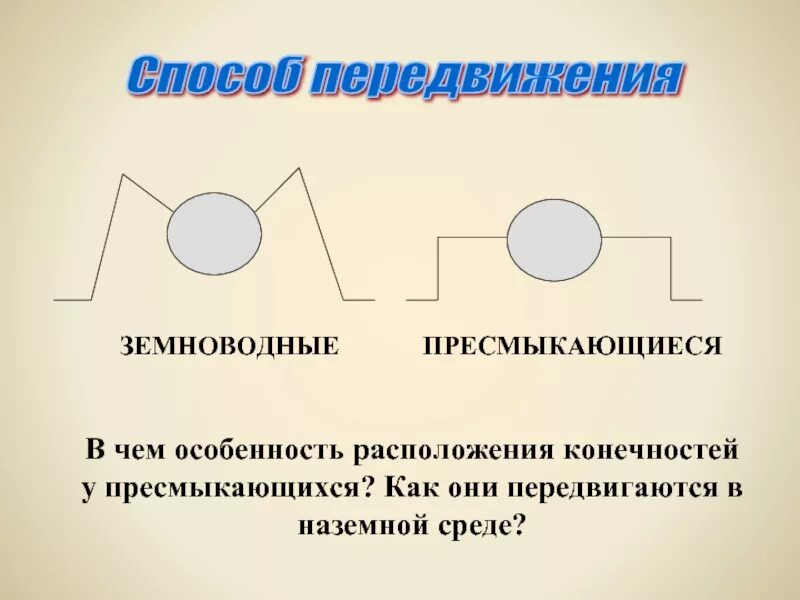 Способ передвижения

ЗЕМНОВОДНЫЕ

ПРЕСМЫКАЮЩИЕСЯ

В чем особенность расположения конечностей у пресмыкающихся? Как они передвигаются в наземной среде?